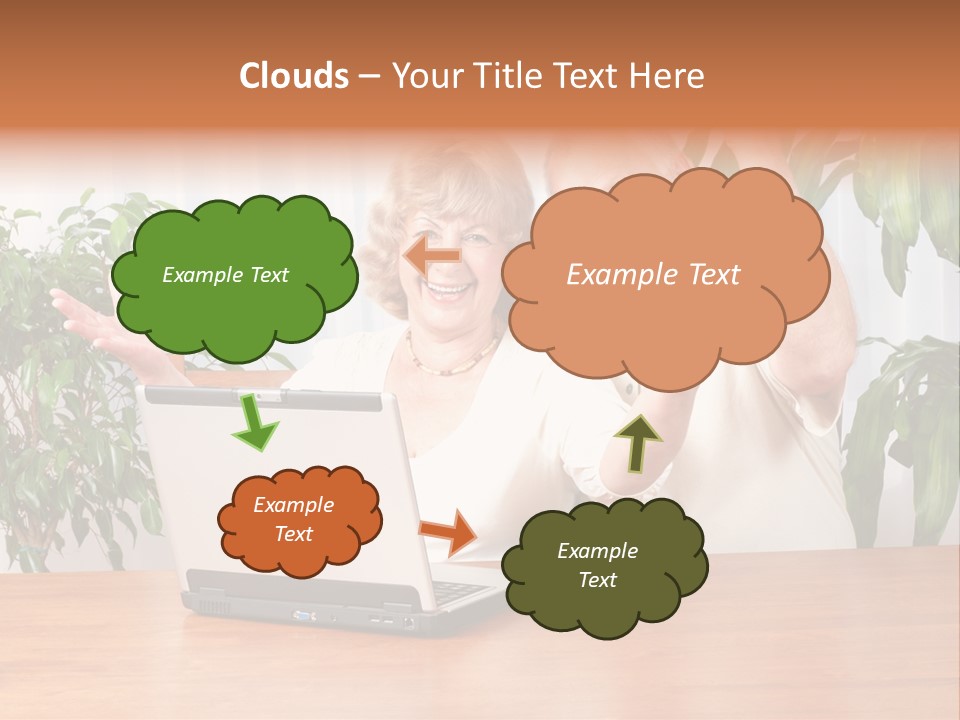 Clouds – Your Title Text Here

Example Text

Example Text

Example Text

Example Text